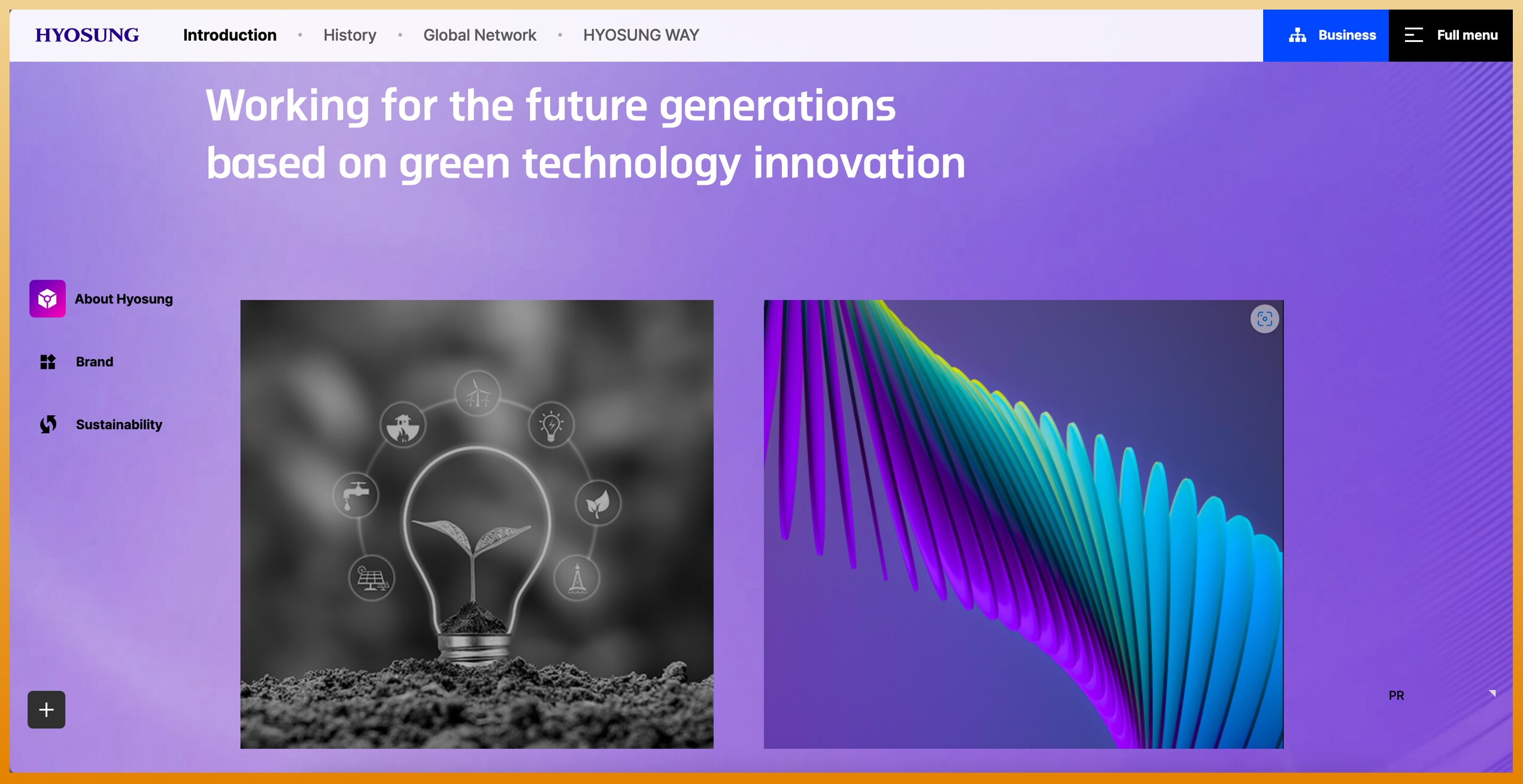 HYOSUNG Introduction • History • Global Network • HYOSUNG WAY

Business

Full menu

Working for the future generations based on green technology innovation

About Hyosung

Brand

Sustainability

PR